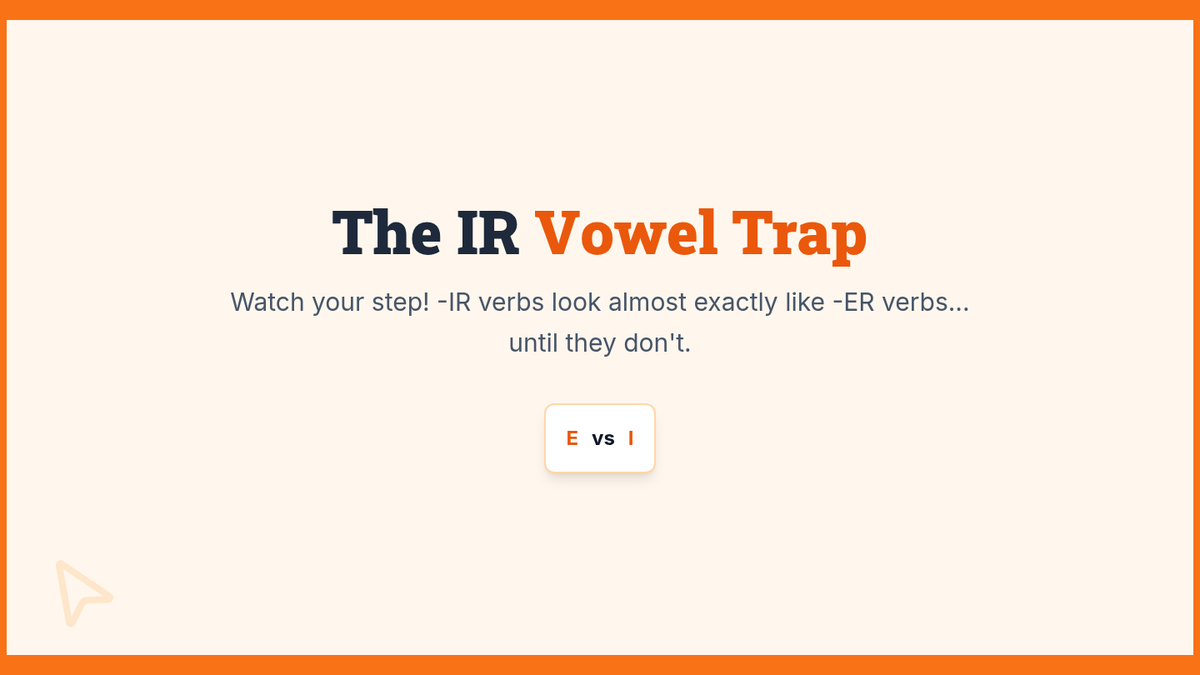 The IR Vowel Trap

Watch your step! -IR verbs look almost exactly like -ER verbs... until they don't.

E vs I